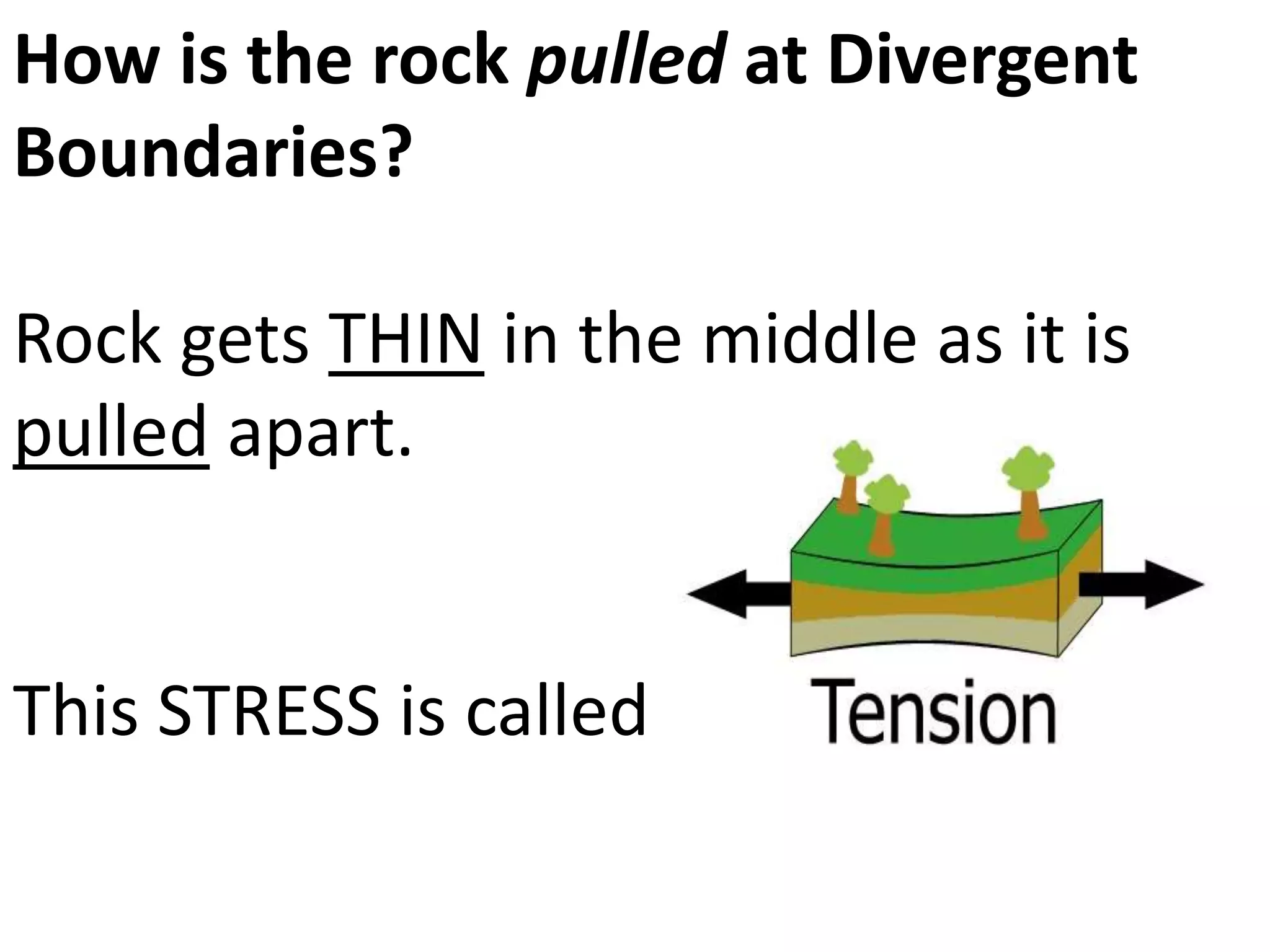 How is the rock pulled at Divergent Boundaries?

Rock gets THIN in the middle as it is pulled apart.

This STRESS is called

Tension